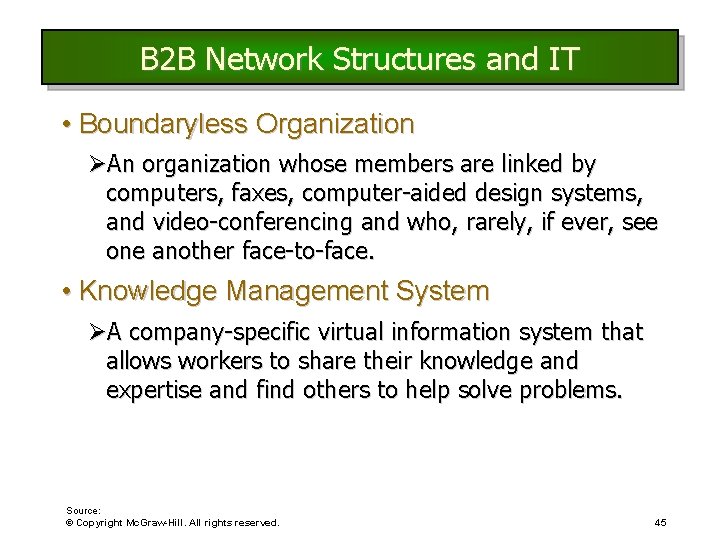 B2B Network Structures and IT

• Boundaryless Organization

➢An organization whose members are linked by computers, faxes, computer-aided design systems, and video-conferencing and who, rarely, if ever, see one another face-to-face.

• Knowledge Management System

➢A company-specific virtual information system that allows workers to share their knowledge and expertise and find others to help solve problems.

Source:
© Copyright McGraw-Hill. All rights reserved.

45